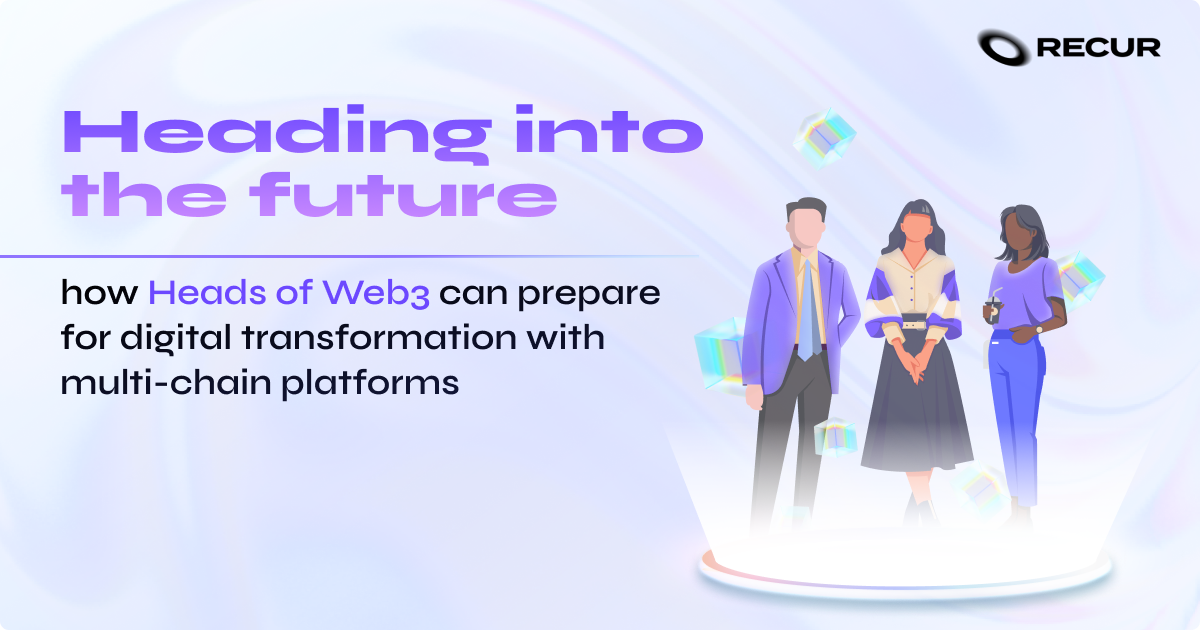 RECUR

Heading into the future

how Heads of Web3 can prepare for digital transformation with multi-chain platforms